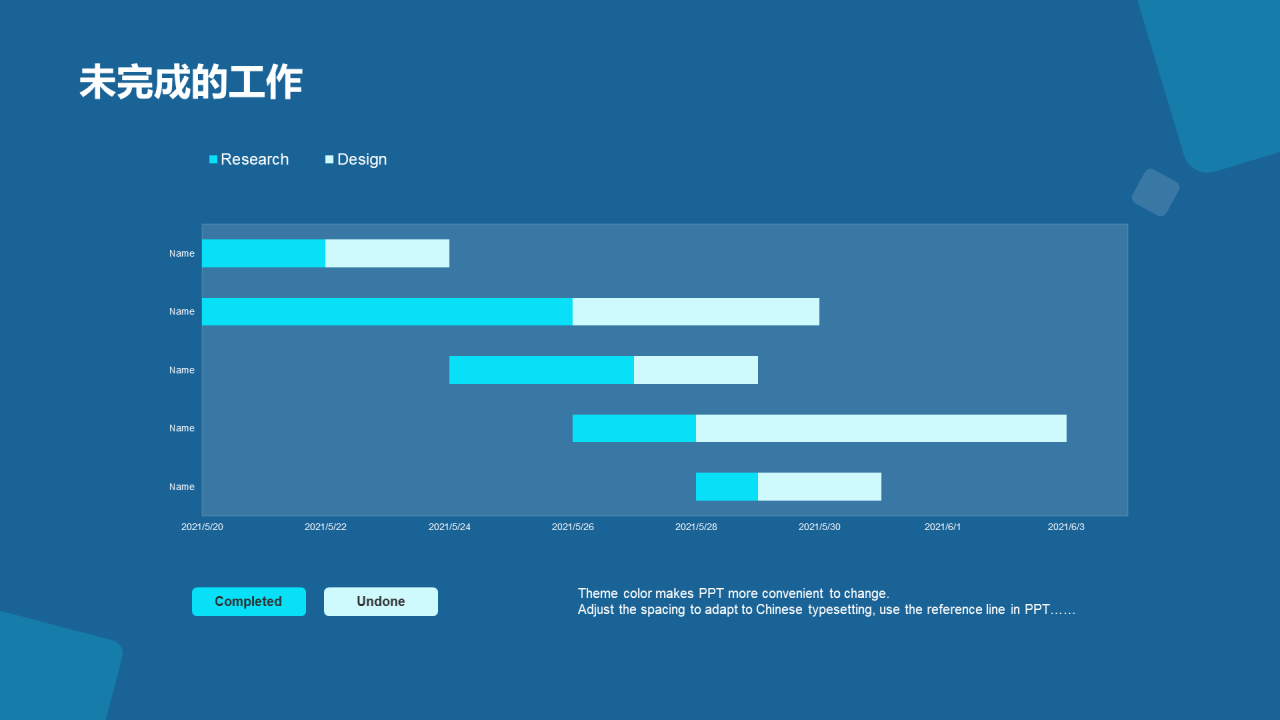 未完成的工作

Research Design

Name
Name
Name
Name
Name

2021/5/20 2021/5/22 2021/5/24 2021/5/26 2021/5/28 2021/5/30 2021/6/1 2021/6/3

Completed Undone

Theme color makes PPT more convenient to change.
Adjust the spacing to adapt to Chinese typesetting, use the reference line in PPT……